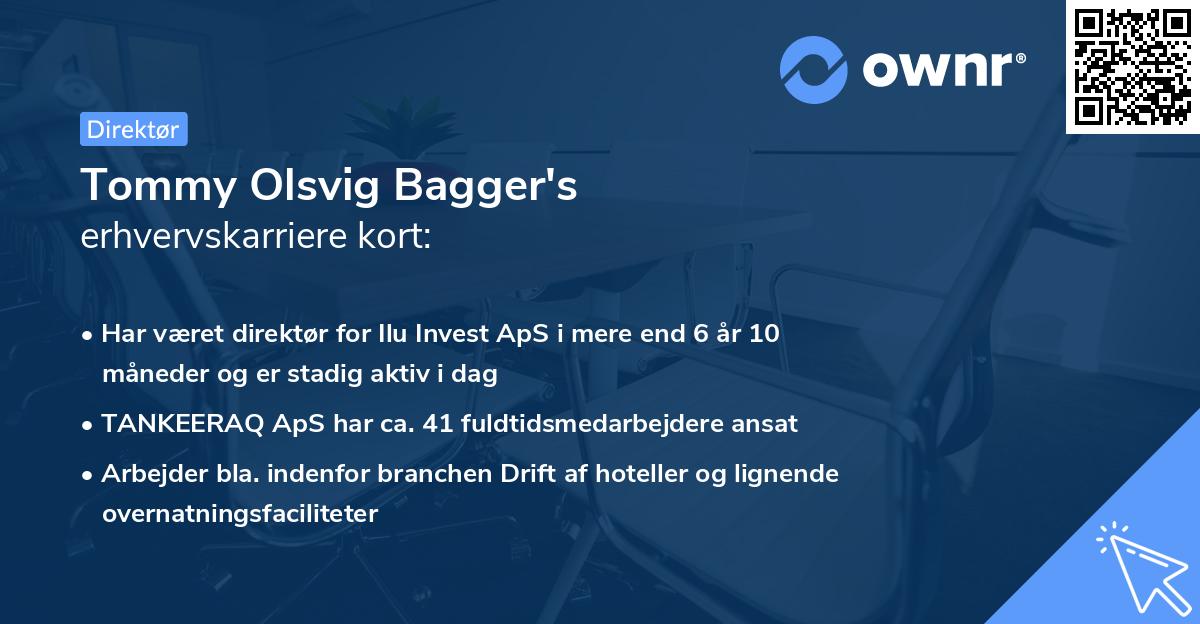 ownr®

Direktør

Tommy Olsvig Bagger's
erhvervskarriere kort:

• Har været direktør for Ilu Invest ApS i mere end 6 år 10 måneder og er stadig aktiv i dag
• TANKEERAQ ApS har ca. 41 fuldtidsmedarbejdere ansat
• Arbejder bla. indenfor branchen Drift af hoteller og lignende overnatningsfaciliteter